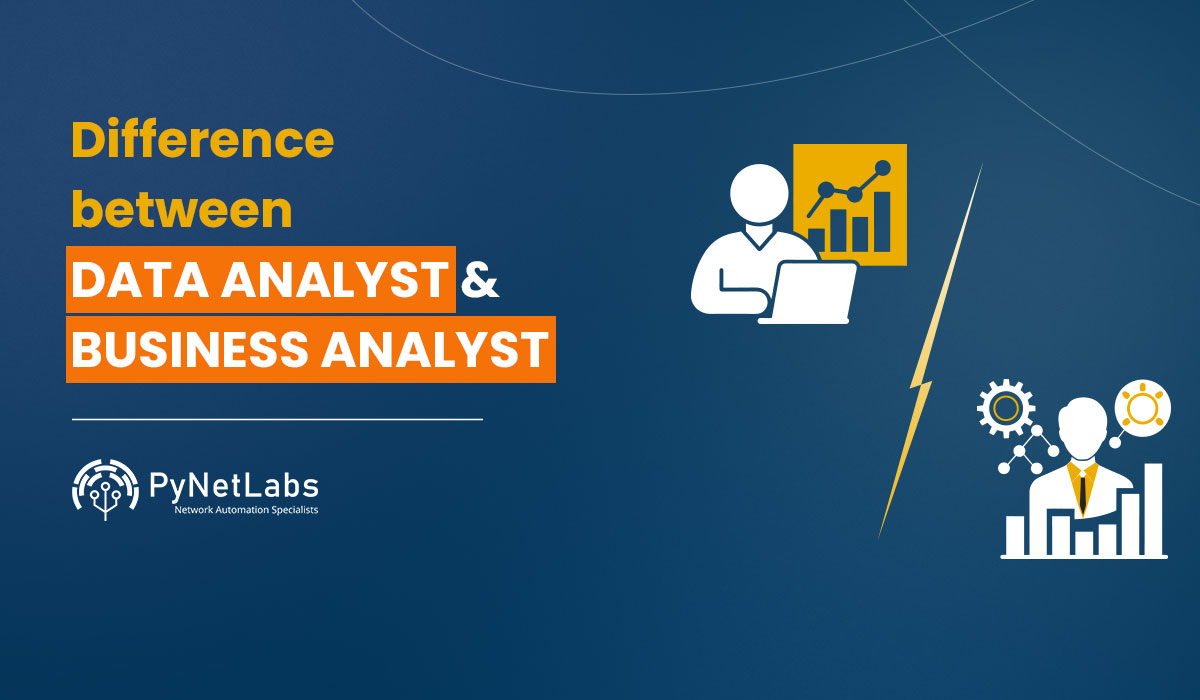 Difference between
DATA ANALYST &
BUSINESS ANALYST

PyNetLabs
Network Automation Specialists